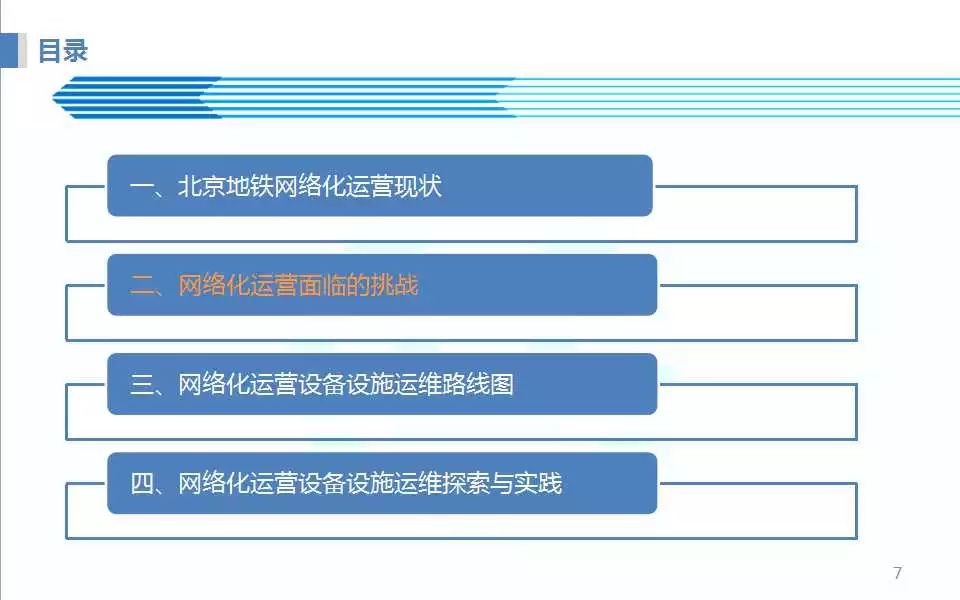 目录

一、北京地铁网络化运营现状

二、网络化运营面临的挑战

三、网络化运营设备设施运维路线图

四、网络化运营设备设施运维探索与实践

7